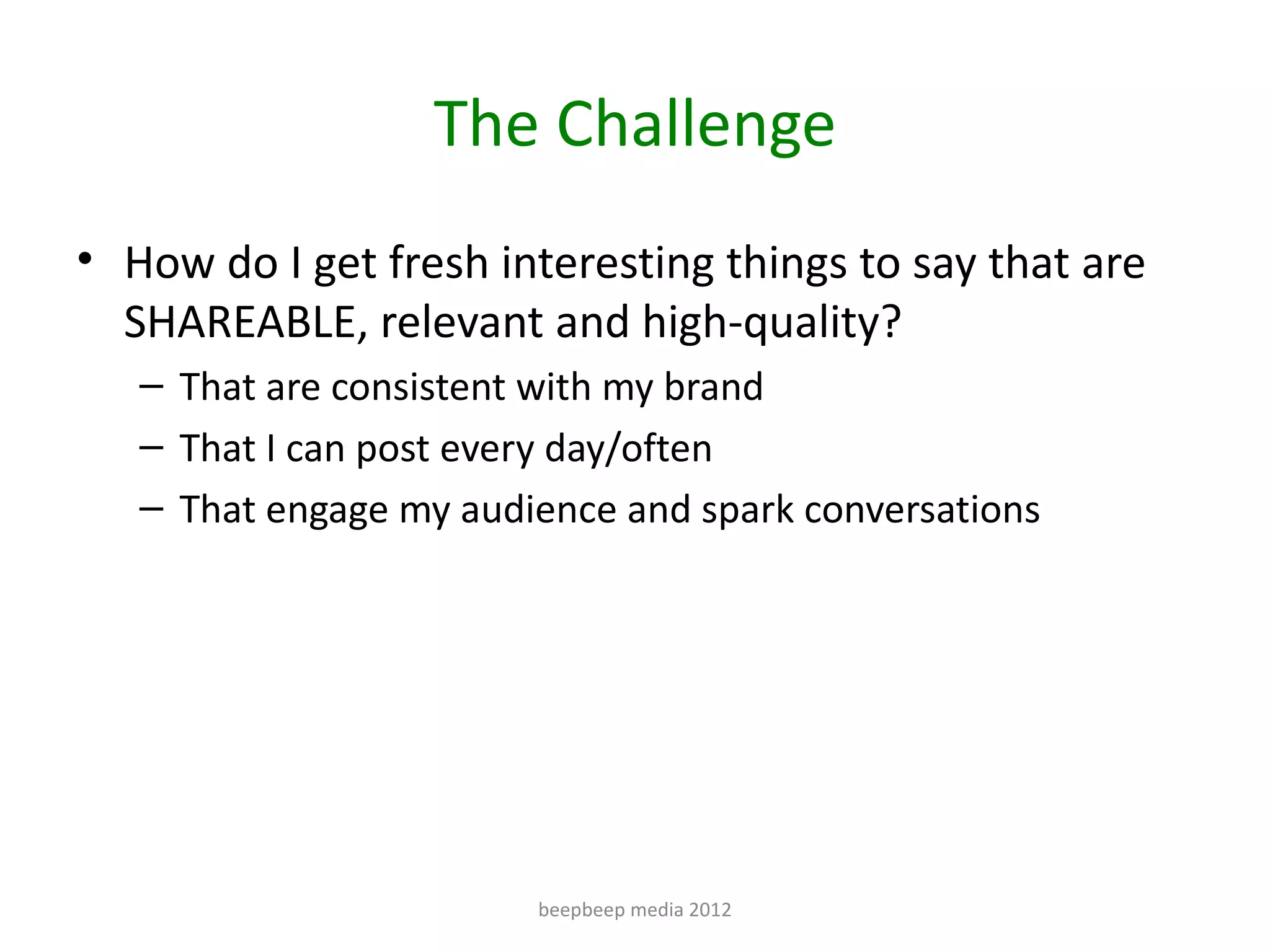 The Challenge

• How do I get fresh interesting things to say that are SHAREABLE, relevant and high-quality?
– That are consistent with my brand
– That I can post every day/often
– That engage my audience and spark conversations

beepbeep media 2012